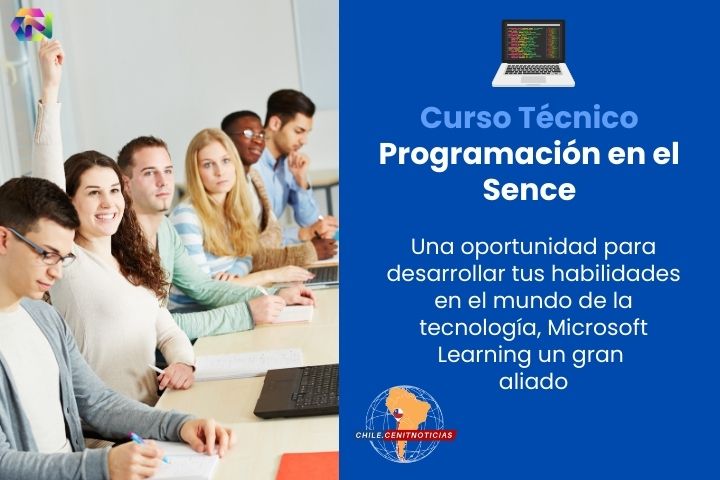 Curso Técnico
Programación en el Sence

Una oportunidad para desarrollar tus habilidades en el mundo de la tecnología, Microsoft Learning un gran aliado

CHILE.CENITNOTICIAS